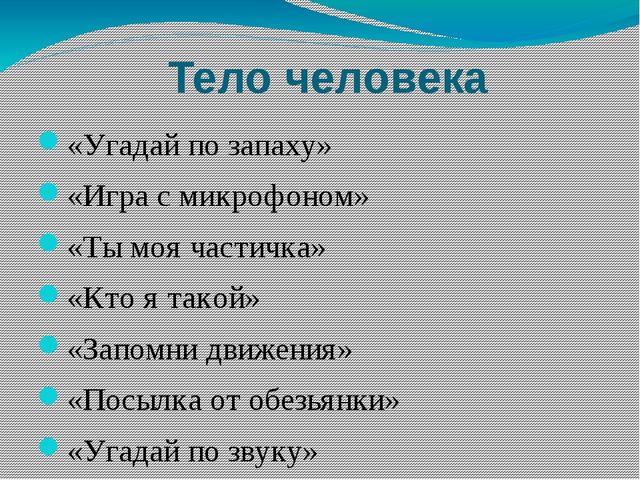 Тело человека

- «Угадай по запаху»
- «Игра с микрофоном»
- «Ты моя частичка»
- «Кто я такой»
- «Запомни движения»
- «Посылка от обезьянки»
- «Угадай по звуку»